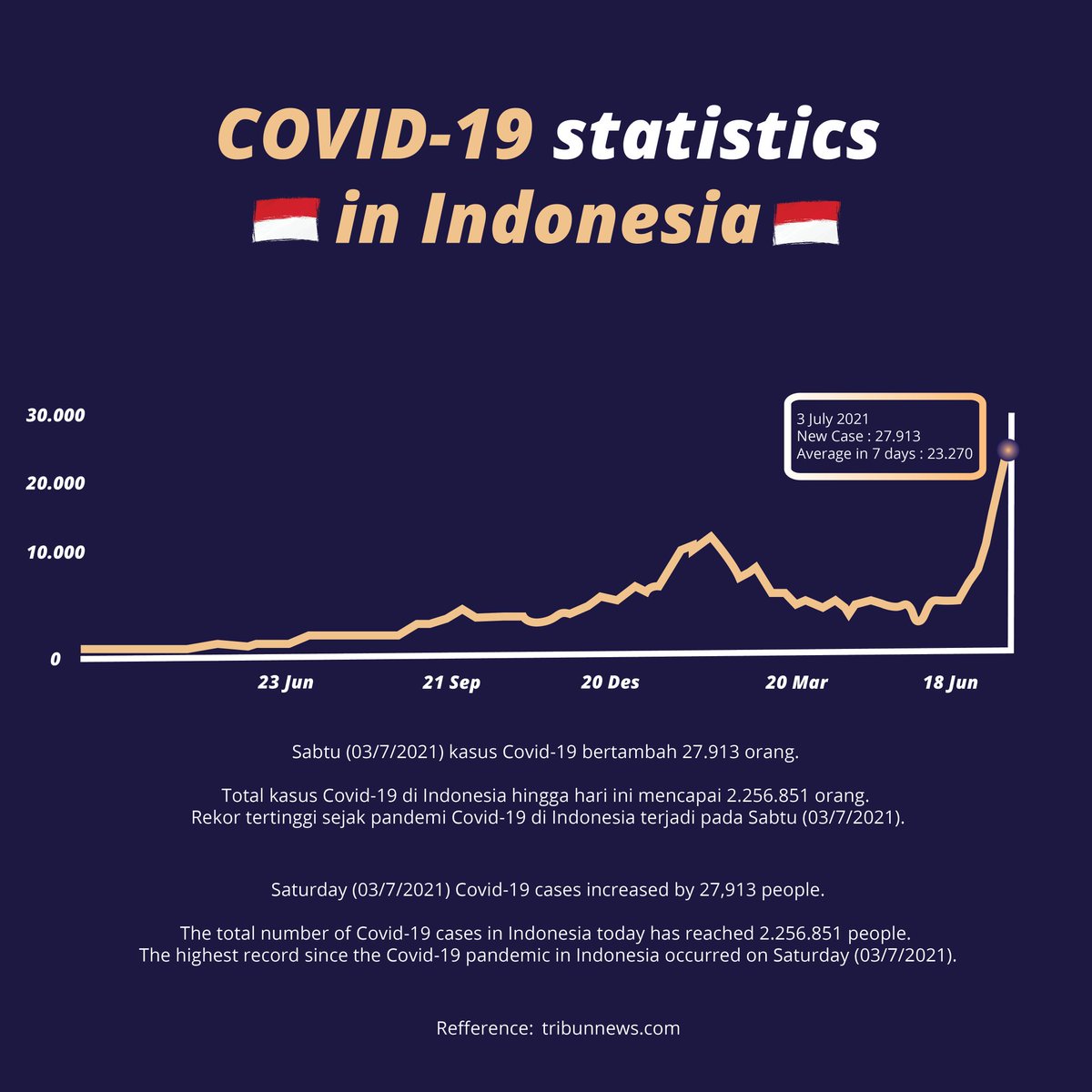 COVID-19 statistics
in Indonesia

30.000
20.000
10.000
0

3 July 2021
New Case : 27.913
Average in 7 days : 23.270

23 Jun
21 Sep
20 Des
20 Mar
18 Jun

Sabtu (03/7/2021) kasus Covid-19 bertambah 27.913 orang.

Total kasus Covid-19 di Indonesia hingga hari ini mencapai 2.256.851 orang.
Rekor tertinggi sejak pandemi Covid-19 di Indonesia terjadi pada Sabtu (03/7/2021).

Saturday (03/7/2021) Covid-19 cases increased by 27,913 people.

The total number of Covid-19 cases in Indonesia today has reached 2.256.851 people.
The highest record since the Covid-19 pandemic in Indonesia occurred on Saturday (03/7/2021).

Refference: tribunnews.com